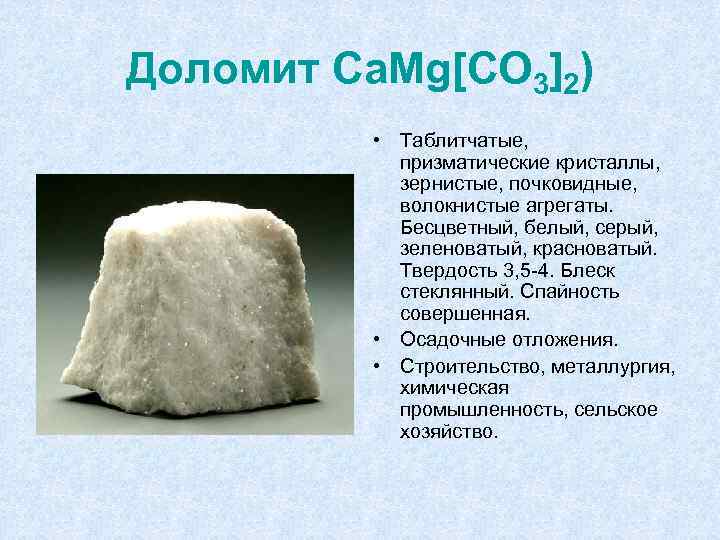 Доломит $CaMg[CO_3]_2$)

• Таблитчатые, призматические кристаллы, зернистые, почковидные, волокнистые агрегаты. Бесцветный, белый, серый, зеленоватый, красноватый. Твердость 3,5-4. Блеск стеклянный. Спайность совершенная.
• Осадочные отложения.
• Строительство, металлургия, химическая промышленность, сельское хозяйство.